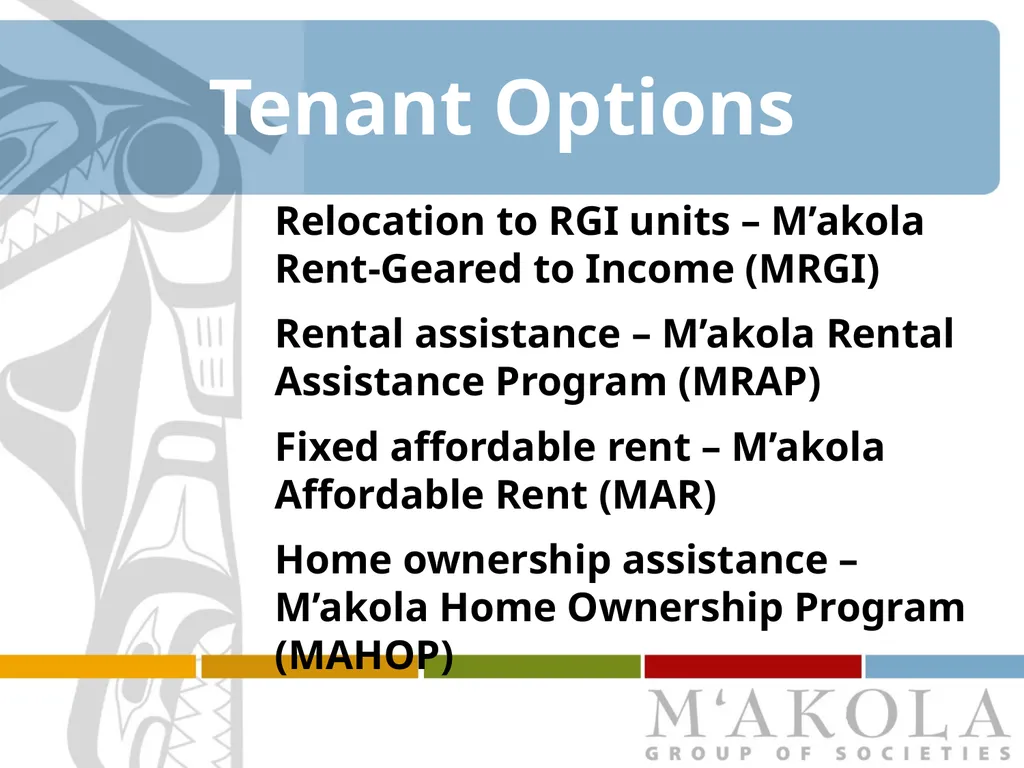 Tenant Options

Relocation to RGI units – M’akola Rent-Geared to Income (MRGI)

Rental assistance – M’akola Rental Assistance Program (MRAP)

Fixed affordable rent – M’akola Affordable Rent (MAR)

Home ownership assistance – M’akola Home Ownership Program (MAHOP)

M‘AKOLA
GROUP OF SOCIETIES